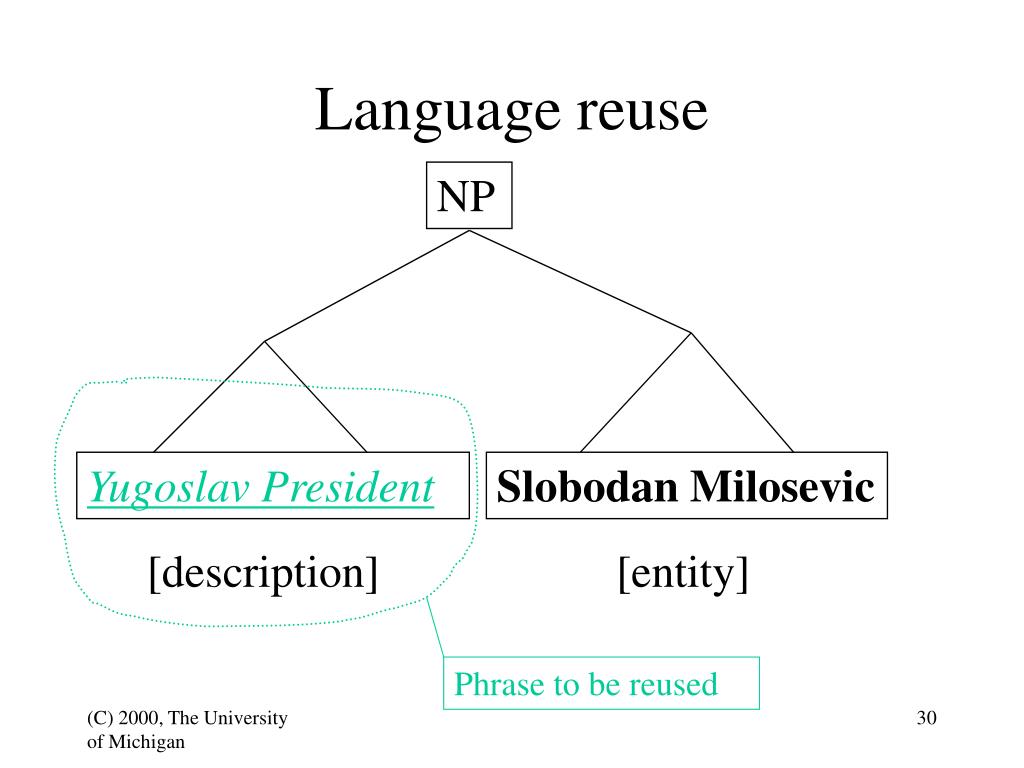 Language reuse

NP

Yugoslav President

Slobodan Milosevic

[description]

[entity]

Phrase to be reused

(C) 2000, The University of Michigan

30